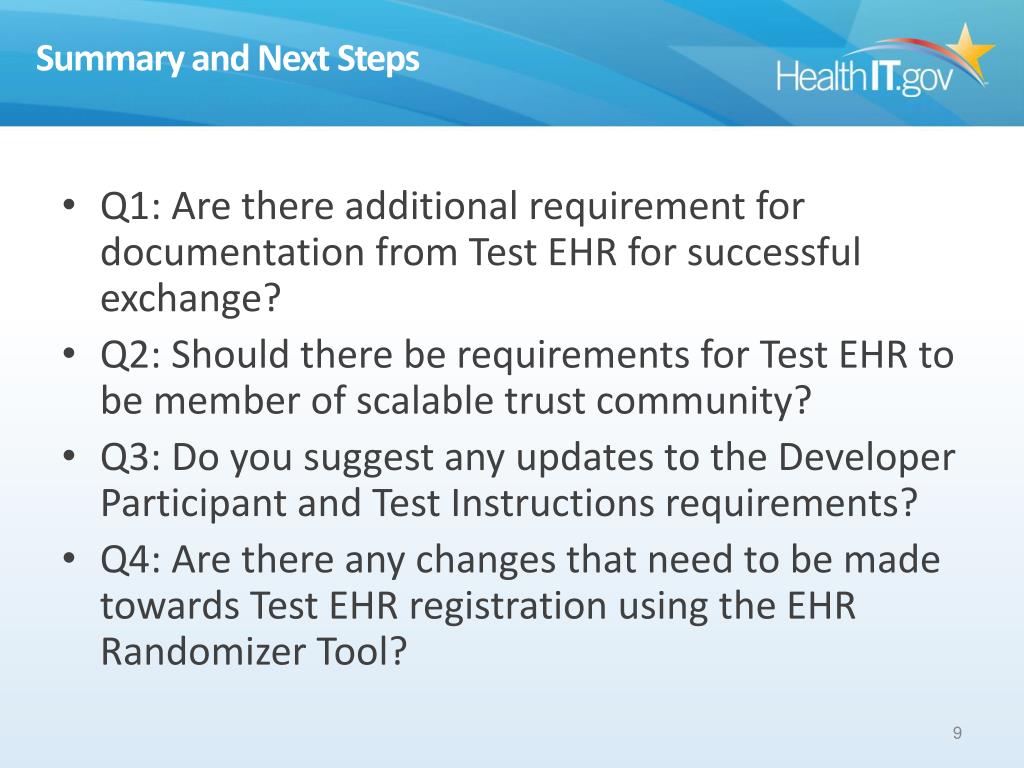 Summary and Next Steps

HealthIT.gov

• Q1: Are there additional requirement for documentation from Test EHR for successful exchange?
• Q2: Should there be requirements for Test EHR to be member of scalable trust community?
• Q3: Do you suggest any updates to the Developer Participant and Test Instructions requirements?
• Q4: Are there any changes that need to be made towards Test EHR registration using the EHR Randomizer Tool?

9